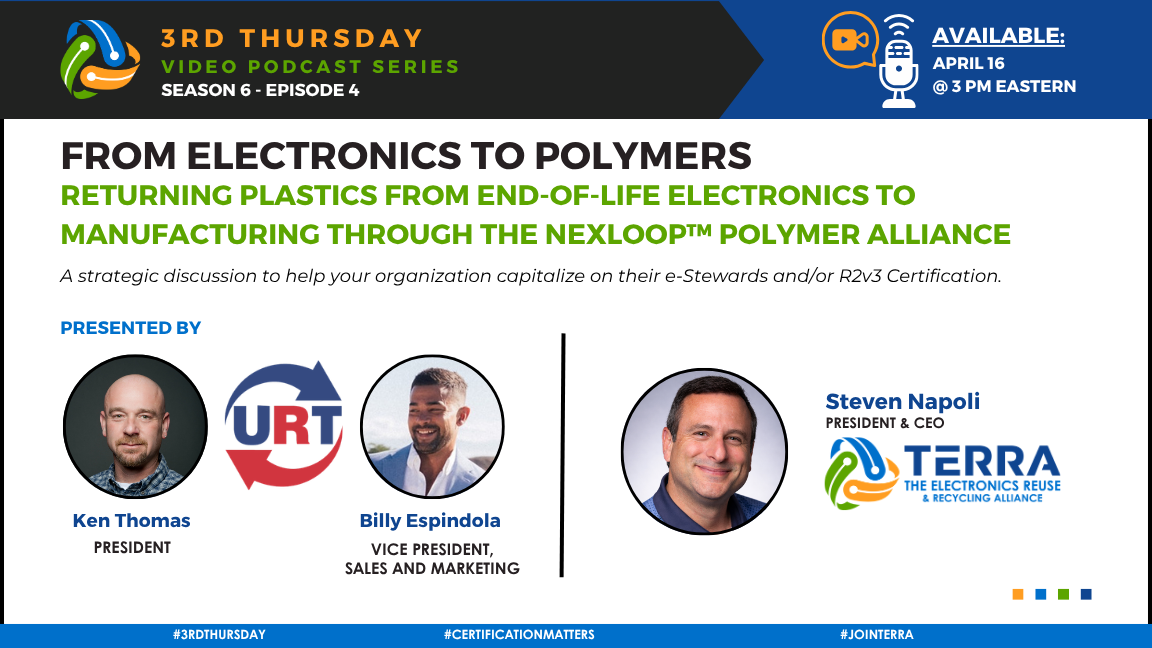 3RD THURSDAY
VIDEO PODCAST SERIES
SEASON 6 - EPISODE 4

AVAILABLE:
APRIL 16
@ 3 PM EASTERN

FROM ELECTRONICS TO POLYMERS
RETURNING PLASTICS FROM END-OF-LIFE ELECTRONICS TO MANUFACTURING THROUGH THE NEXLOOP™ POLYMER ALLIANCE

A strategic discussion to help your organization capitalize on their e-Stewards and/or R2v3 Certification.

PRESENTED BY

URT

Ken Thomas
PRESIDENT

Billy Espindola
VICE PRESIDENT, SALES AND MARKETING

Steven Napoli
PRESIDENT & CEO

TERRA
THE ELECTRONICS REUSE & RECYCLING ALLIANCE

#3RDTHURSDAY #CERTIFICATIONMATTERS #JOINTERRA